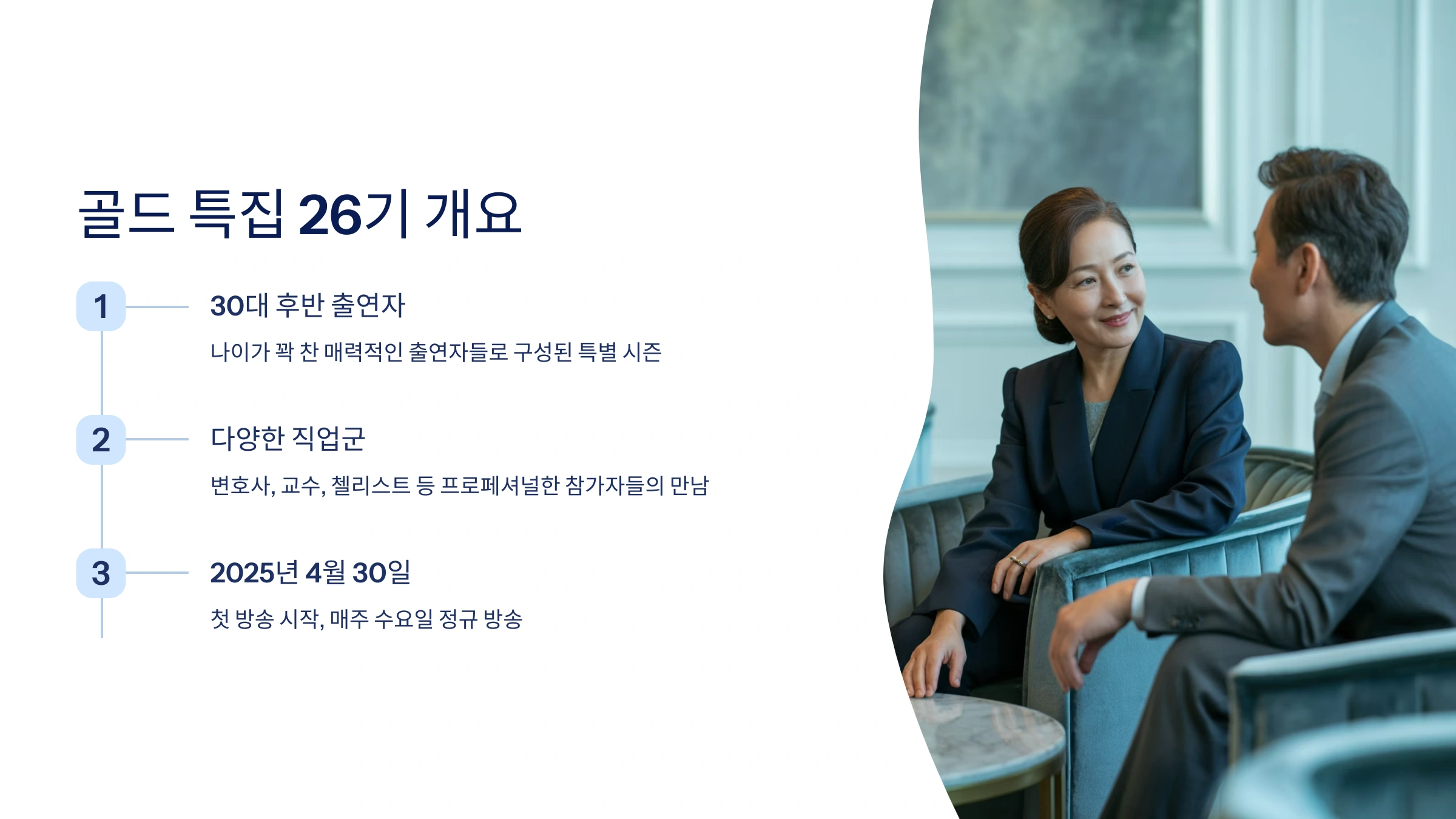 골드 특집 26기 개요

1

30대 후반 출연자

나이가 꽉 찬 매력적인 출연자들로 구성된 특별 시즌

2

다양한 직업군

변호사, 교수, 첼리스트 등 프로페셔널한 참가자들의 만남

3

2025년 4월 30일

첫 방송 시작, 매주 수요일 정규 방송